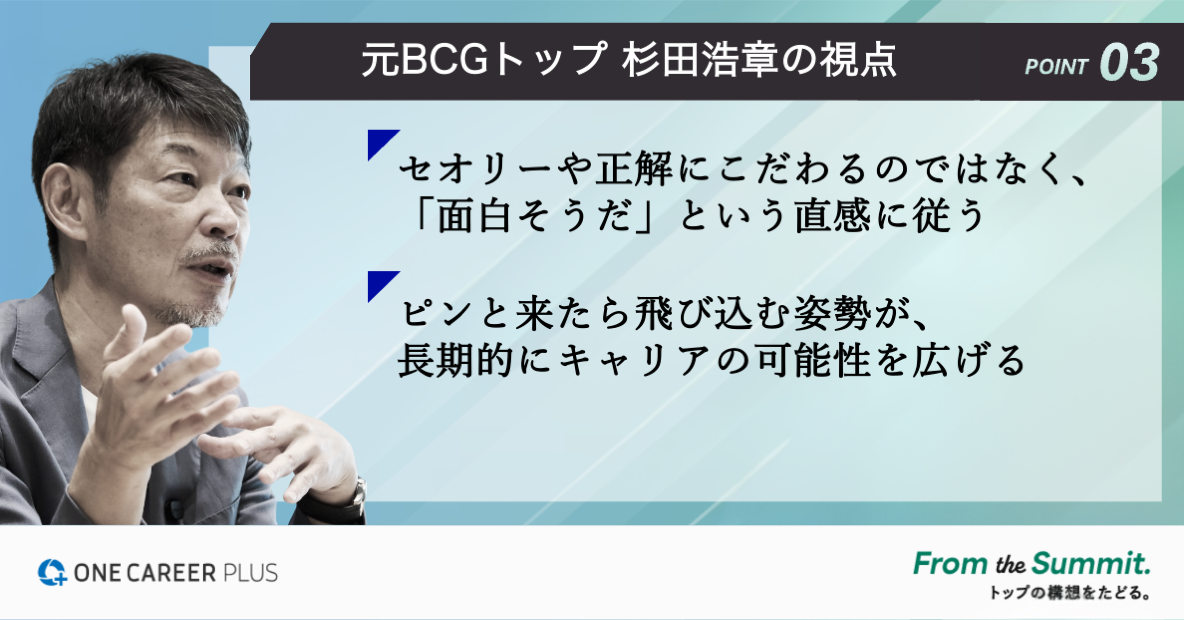 元BCGトップ 杉田浩章の視点

POINT 03

セオリーや正解にこだわるのではなく、「面白そうだ」という直感に従う

ピンと来たら飛び込む姿勢が、長期的にキャリアの可能性を広げる

ONE CAREER PLUS

From the Summit.
トップの構想をたどる。